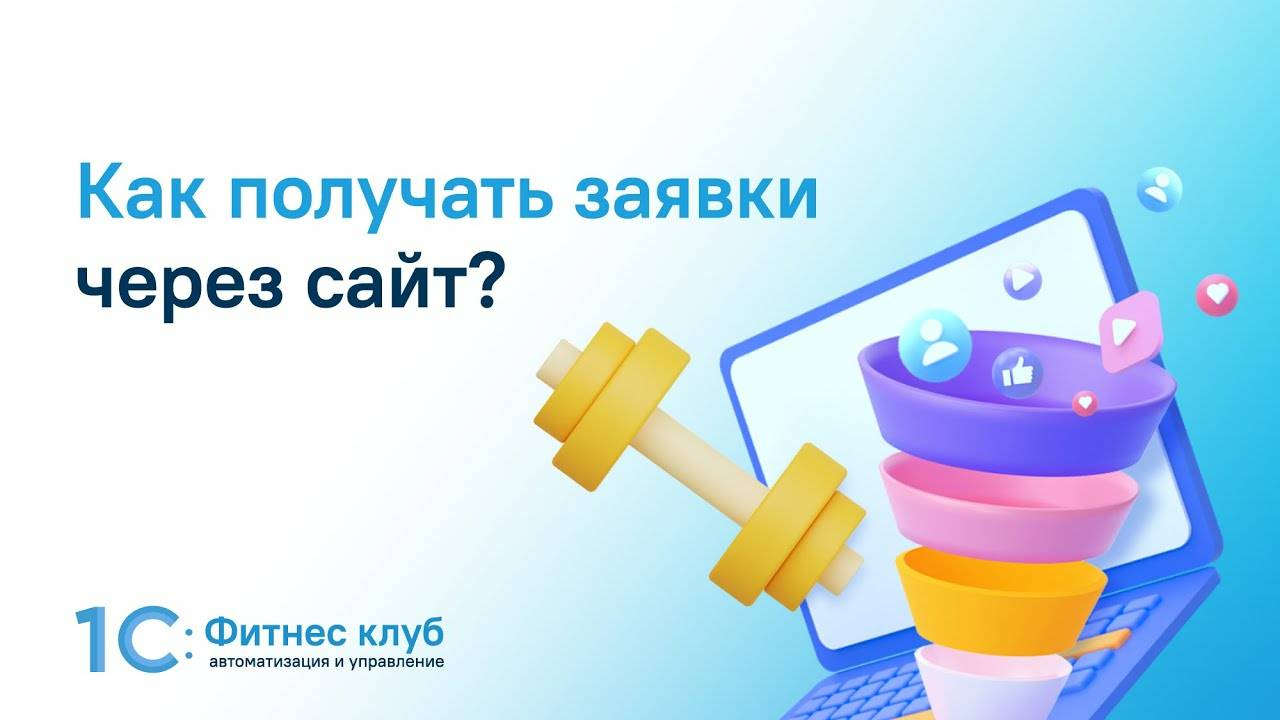 Как получать заявки через сайт?

1С: Фитнес клуб
автоматизация и управление